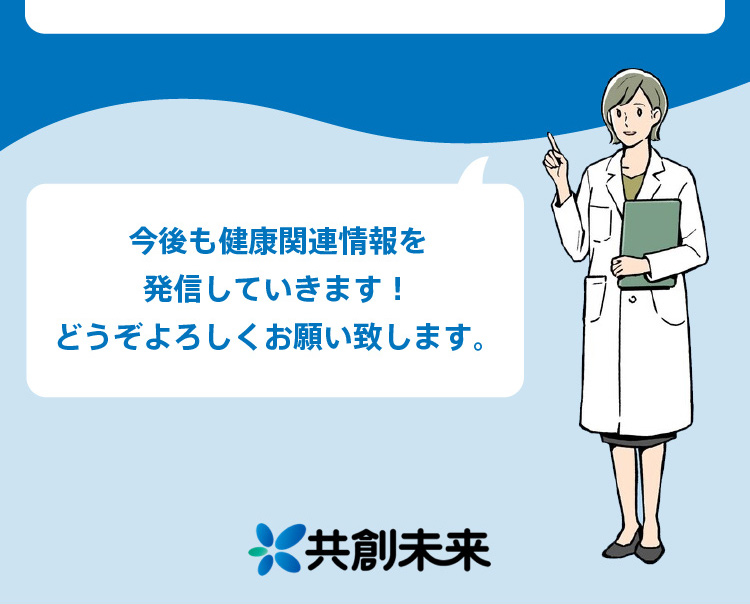 今後も健康関連情報を
発信していきます！
どうぞよろしくお願い致します。

共創未来